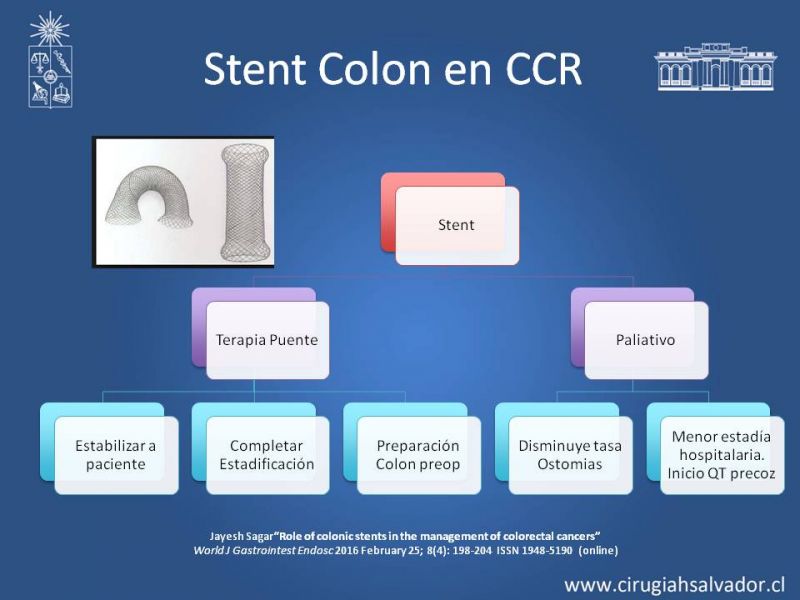 Stent Colon en CCR

Stent

Terapia Puente

Paliativo

Estabilizar a paciente

Completar Estadificación

Preparación Colon preop

Disminuye tasa Ostomias

Menor estadía hospitalaria. Inicio QT precoz

Jayesh Sagar "Role of colonic stents in the management of colorectal cancers"
World J Gastrointest Endosc 2016 February 25; 8(4): 198-204 ISSN 1948-5190 (online)

www.cirugiahsalvador.cl